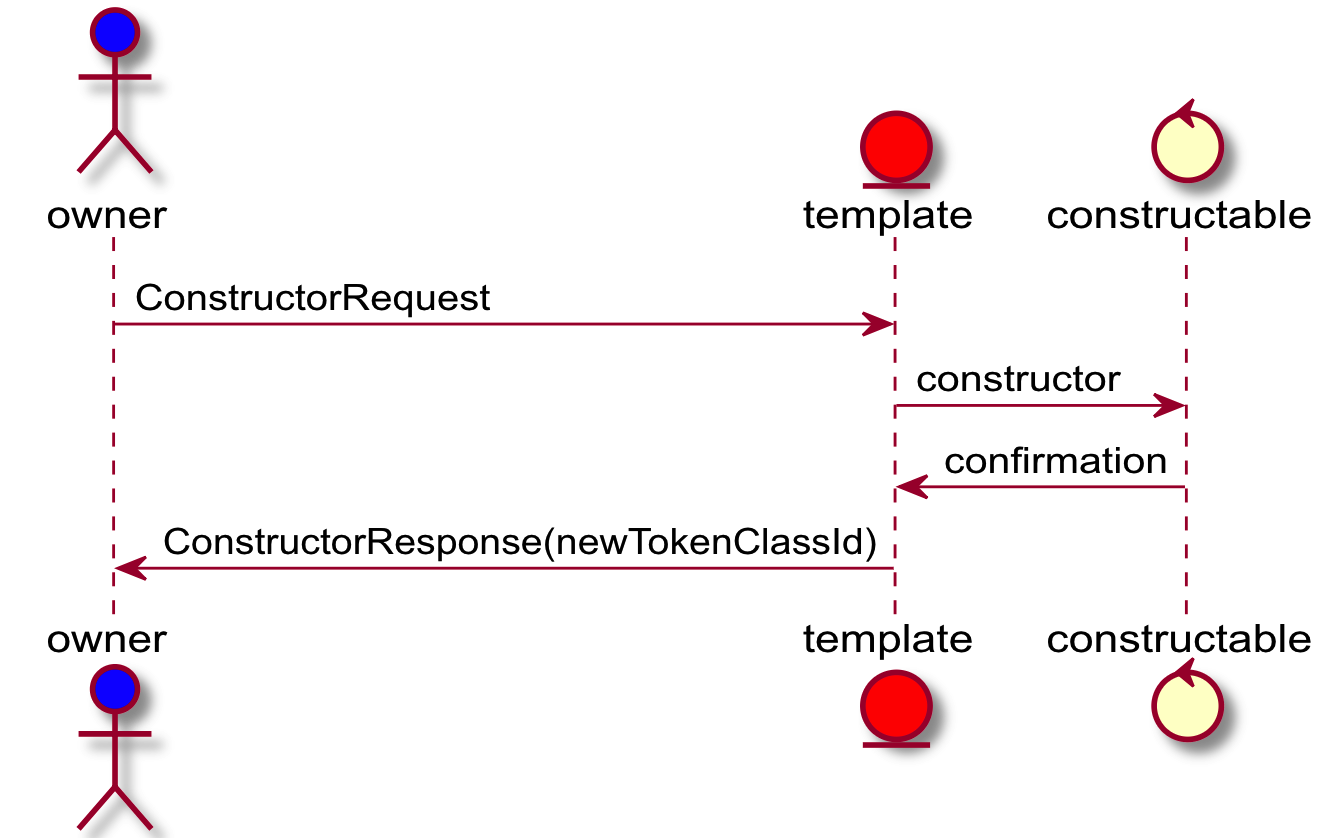 owner
template
constructable

ConstructorRequest
constructor
confirmation
ConstructorResponse(newTokenClassId)

owner
template
constructable